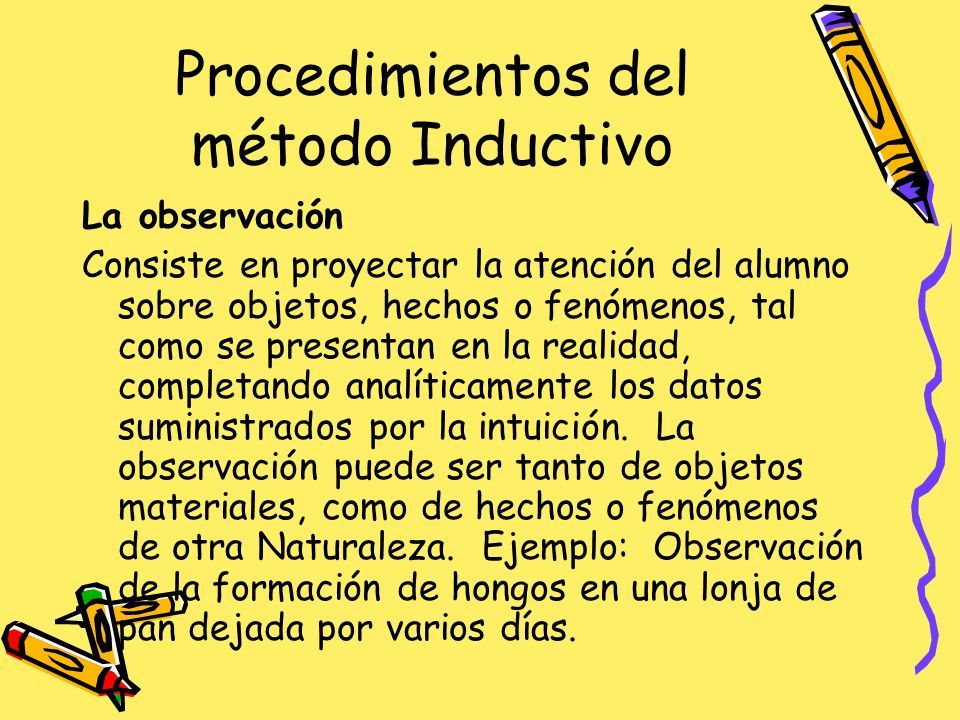 Procedimientos del método Inductivo

La observación

Consiste en proyectar la atención del alumno sobre objetos, hechos o fenómenos, tal como se presentan en la realidad, completando analíticamente los datos suministrados por la intuición. La observación puede ser tanto de objetos materiales, como de hechos o fenómenos de otra Naturaleza. Ejemplo: Observación de la formación de hongos en una lonja de pan dejada por varios días.